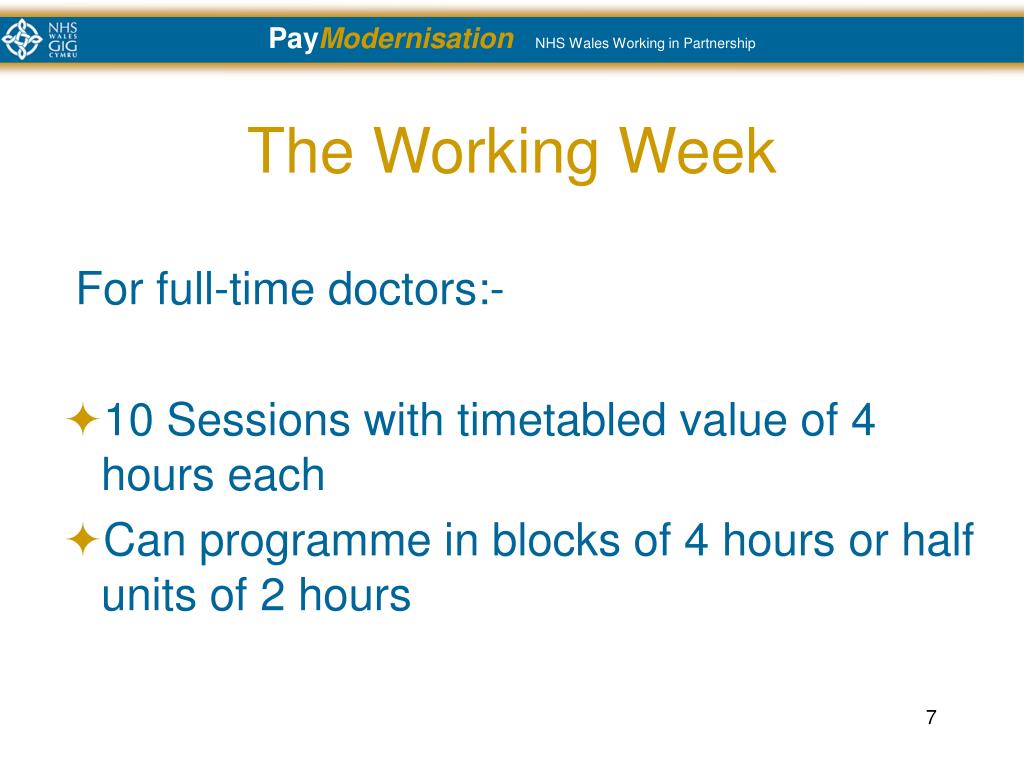 NHS WALES GIG CYMRU

PayModernisation NHS Wales Working in Partnership

The Working Week

For full-time doctors:-

✦10 Sessions with timetabled value of 4 hours each

✦Can programme in blocks of 4 hours or half units of 2 hours

7